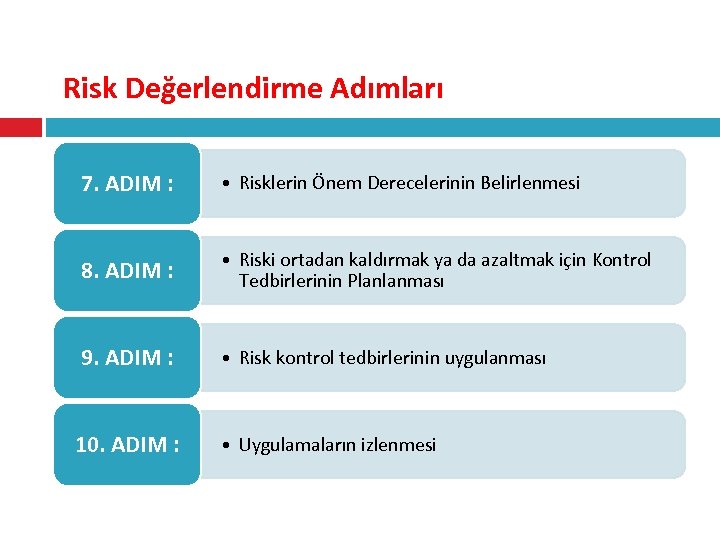 Risk Değerlendirme Adımları

7. ADIM :

• Risklerin Önem Derecelerinin Belirlenmesi

8. ADIM :

• Riski ortadan kaldırmak ya da azaltmak için Kontrol Tedbirlerinin Planlanması

9. ADIM :

• Risk kontrol tedbirlerinin uygulanması

10. ADIM :

• Uygulamaların izlenmesi